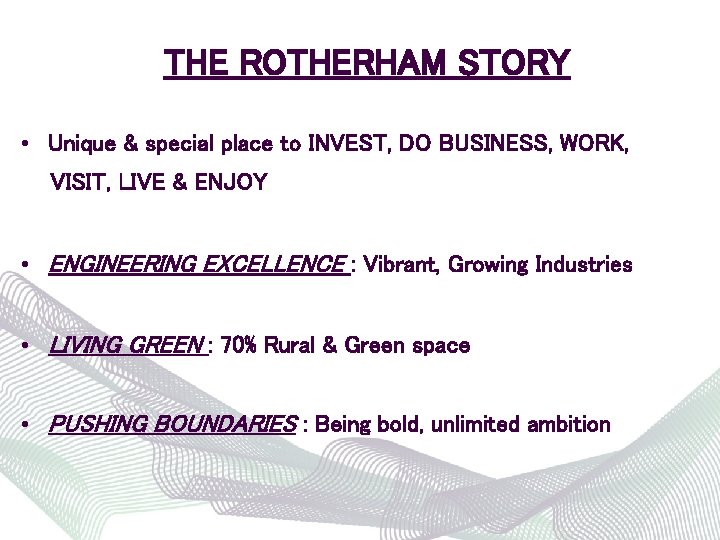 THE ROTHERHAM STORY

• Unique & special place to INVEST, DO BUSINESS, WORK, VISIT, LIVE & ENJOY

• ENGINEERING EXCELLENCE : Vibrant, Growing Industries

• LIVING GREEN : 70% Rural & Green space

• PUSHING BOUNDARIES : Being bold, unlimited ambition